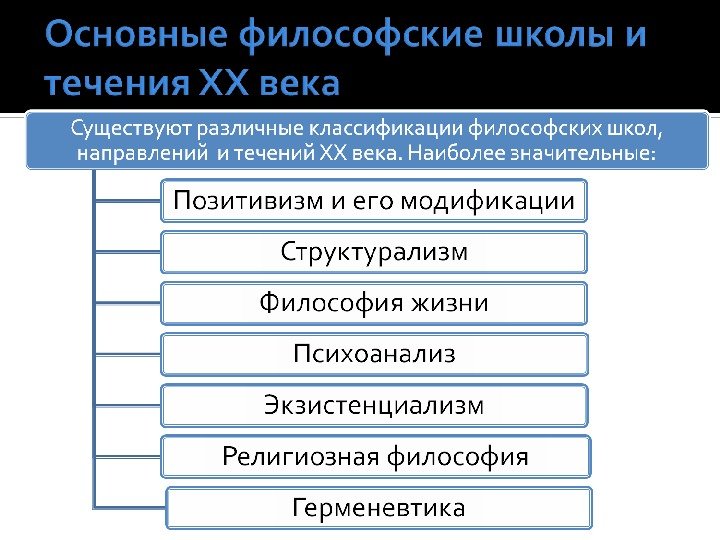 Основные философские школы и течения XX века

Существуют различные классификации философских школ, направлений и течений XX века. Наиболее значительные:

Позитивизм и его модификации

Структурализм

Философия жизни

Психоанализ

Экзистенциализм

Религиозная философия

Герменевтика